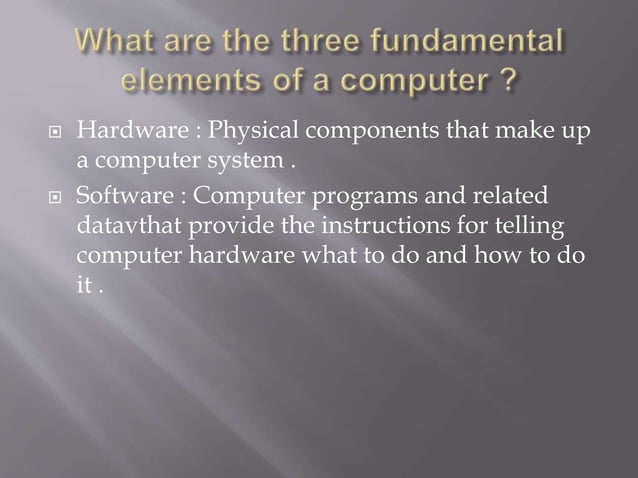 What are the three fundamental elements of a computer ?

Hardware : Physical components that make up a computer system .

Software : Computer programs and related datavthat provide the instructions for telling computer hardware what to do and how to do it .